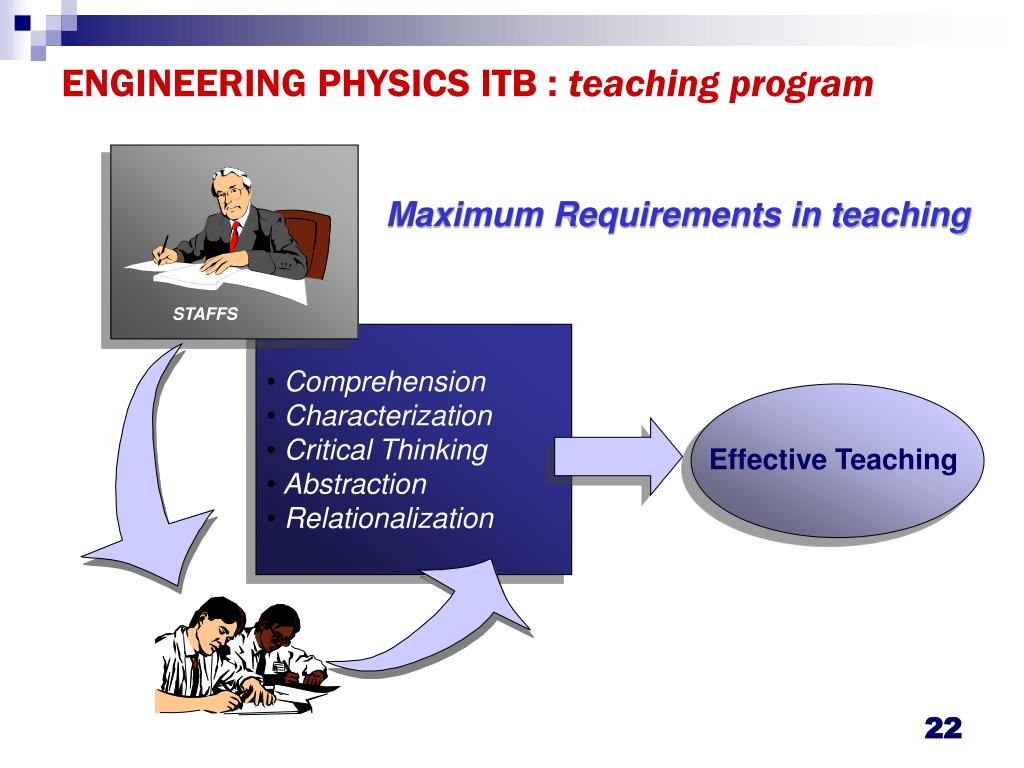 ENGINEERING PHYSICS ITB : teaching program

STAFFS

Maximum Requirements in teaching

• Comprehension
• Characterization
• Critical Thinking
• Abstraction
• Relationalization

Effective Teaching

22